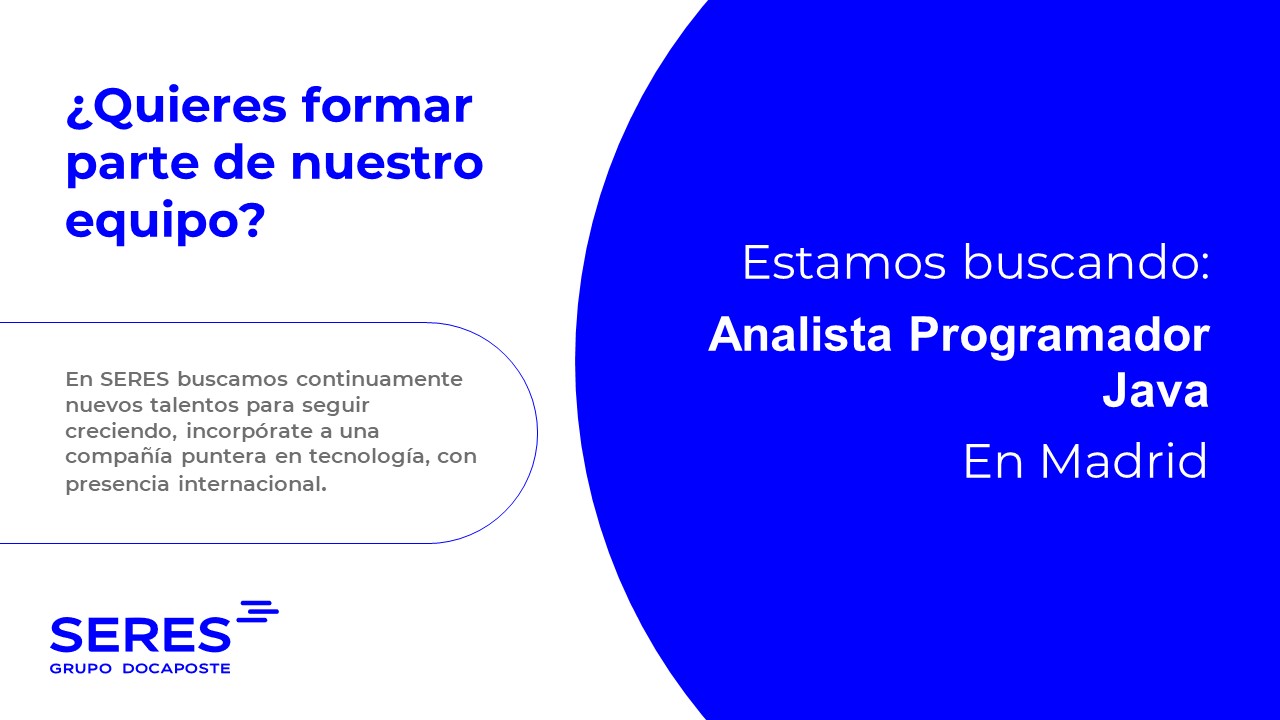 ¿Quieres formar parte de nuestro equipo?

En SERES buscamos continuamente nuevos talentos para seguir creciendo, incorpórate a una compañía puntera en tecnología, con presencia internacional.

SERES
GRUPO DOCAPOSTE

Estamos buscando:

Analista Programador Java

En Madrid